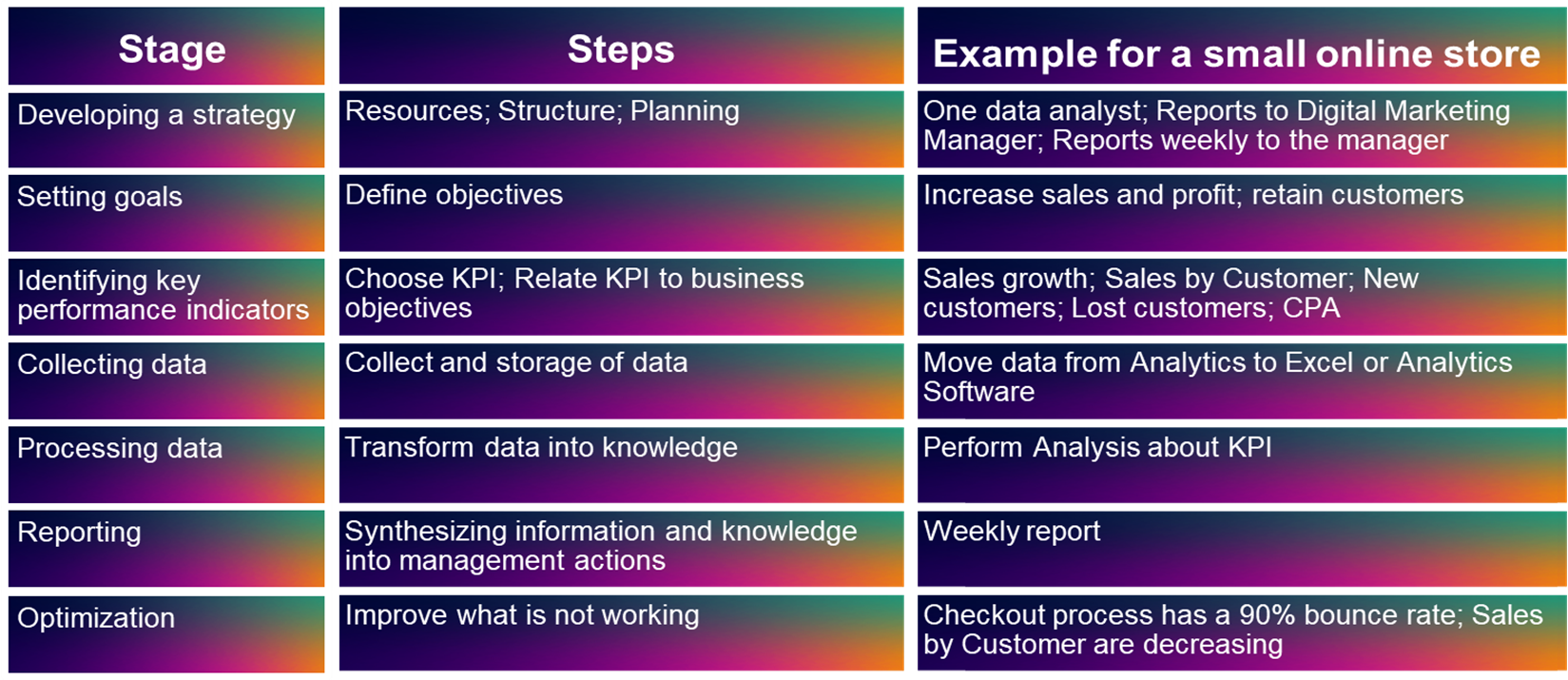 | Stage | Steps | Example for a small online store |
|---|---|---|
| Developing a strategy | Resources; Structure; Planning | One data analyst; Reports to Digital Marketing Manager; Reports weekly to the manager |
| Setting goals | Define objectives | Increase sales and profit; retain customers |
| Identifying key performance indicators | Choose KPI; Relate KPI to business objectives | Sales growth; Sales by Customer; New customers; Lost customers; CPA |
| Collecting data | Collect and storage of data | Move data from Analytics to Excel or Analytics Software |
| Processing data | Transform data into knowledge | Perform Analysis about KPI |
| Reporting | Synthesizing information and knowledge into management actions | Weekly report |
| Optimization | Improve what is not working | Checkout process has a 90% bounce rate; Sales by Customer are decreasing |